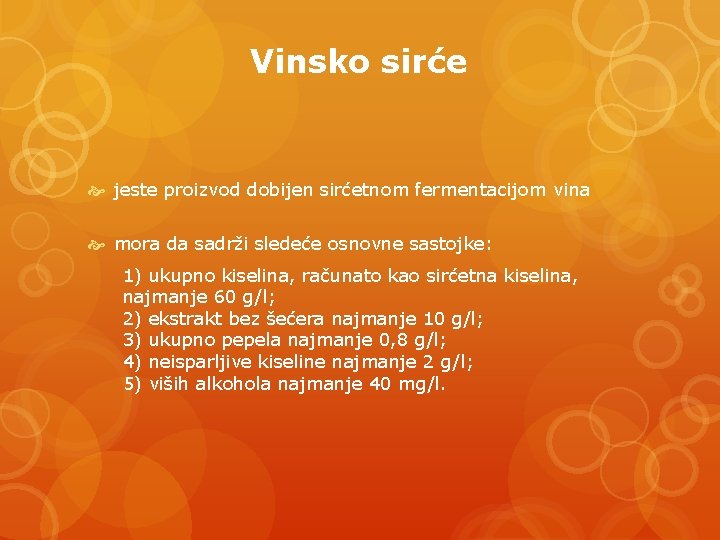 Vinsko sirće

jeste proizvod dobijen sirćetnom fermentacijom vina

mora da sadrži sledeće osnovne sastojke:

1) ukupno kiselina, računato kao sirćetna kiselina, najmanje 60 g/l;
2) ekstrakt bez šećera najmanje 10 g/l;
3) ukupno pepela najmanje 0,8 g/l;
4) neisparljive kiseline najmanje 2 g/l;
5) viših alkohola najmanje 40 mg/l.